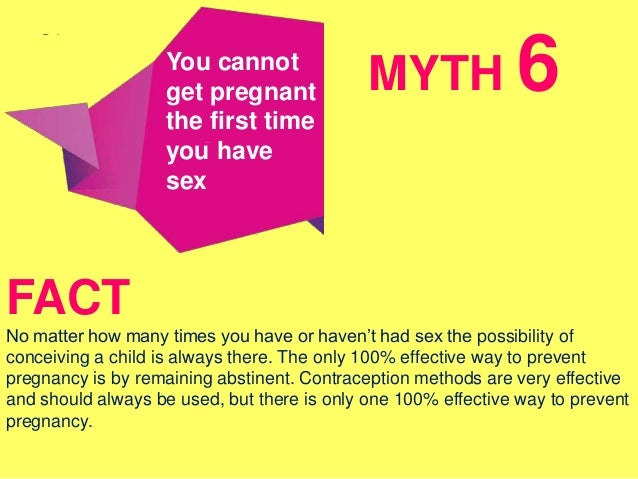 You cannot get pregnant the first time you have sex

MYTH 6

FACT

No matter how many times you have or haven't had sex the possibility of conceiving a child is always there. The only 100% effective way to prevent pregnancy is by remaining abstinent. Contraception methods are very effective and should always be used, but there is only one 100% effective way to prevent pregnancy.